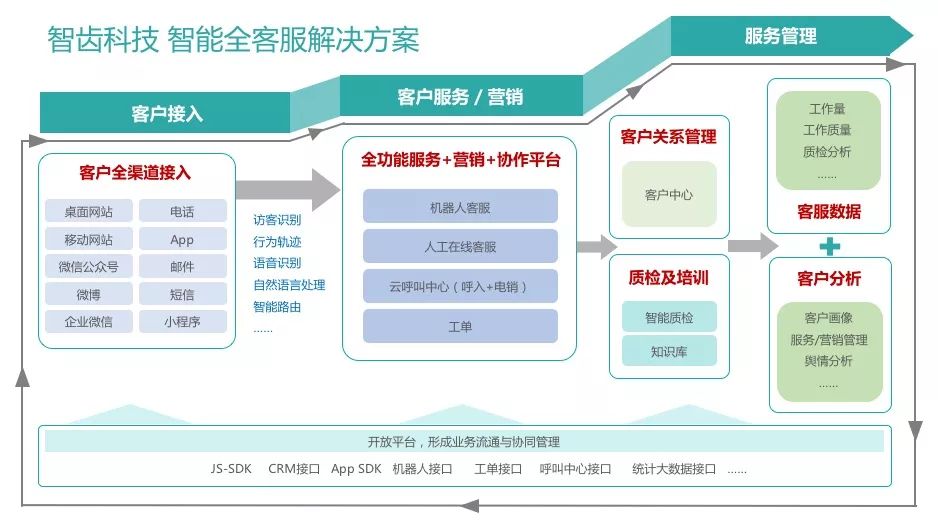 智齿科技 智能全客服解决方案

客户接入

客户服务 / 营销

服务管理

客户全渠道接入

桌面网站
电话
移动网站
App
微信公众号
邮件
微博
短信
企业微信
小程序

访客识别
行为轨迹
语音识别
自然语言处理
智能路由
……

全功能服务+营销+协作平台

机器人客服
人工在线客服
云呼叫中心（呼入+电销）
工单

客户关系管理

客户中心

质检及培训

智能质检
知识库

工作量
工作质量
质检分析
……

客服数据

客户分析

客户画像
服务/营销管理
舆情分析
……

开放平台，形成业务流通与协同管理

JS-SDK CRM接口 App SDK 机器人接口 工单接口 呼叫中心接口 统计大数据接口 ……